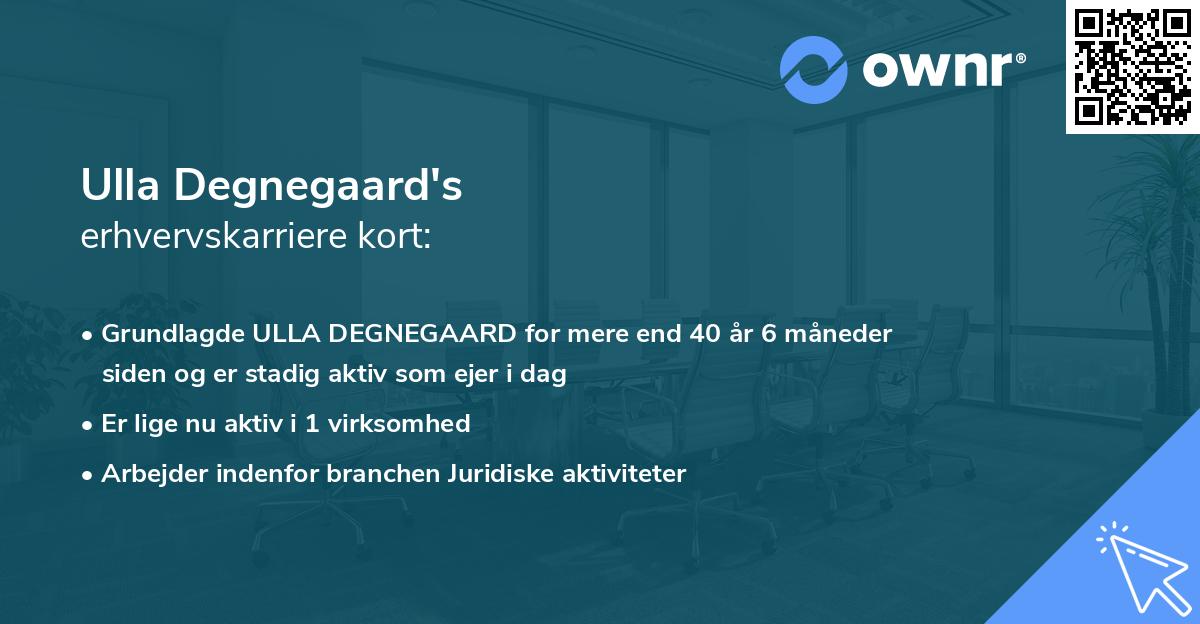 ownr®

Ulla Degnegaard's
erhvervskarriere kort:

• Grundlagde ULLA DEGNEGAARD for mere end 40 år 6 måneder siden og er stadig aktiv som ejer i dag
• Er lige nu aktiv i 1 virksomhed
• Arbejder indenfor branchen Juridiske aktiviteter